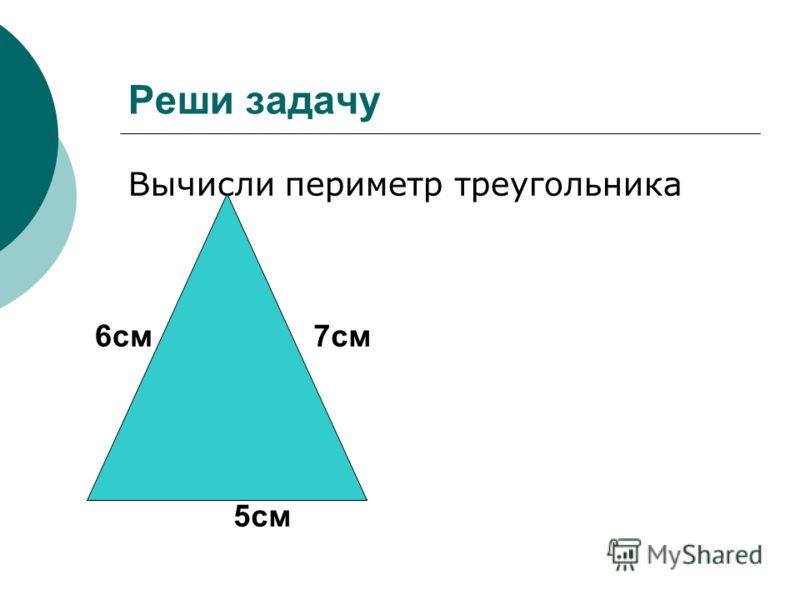 Реши задачу

Вычисли периметр треугольника

6см

7см

5см

MyShared